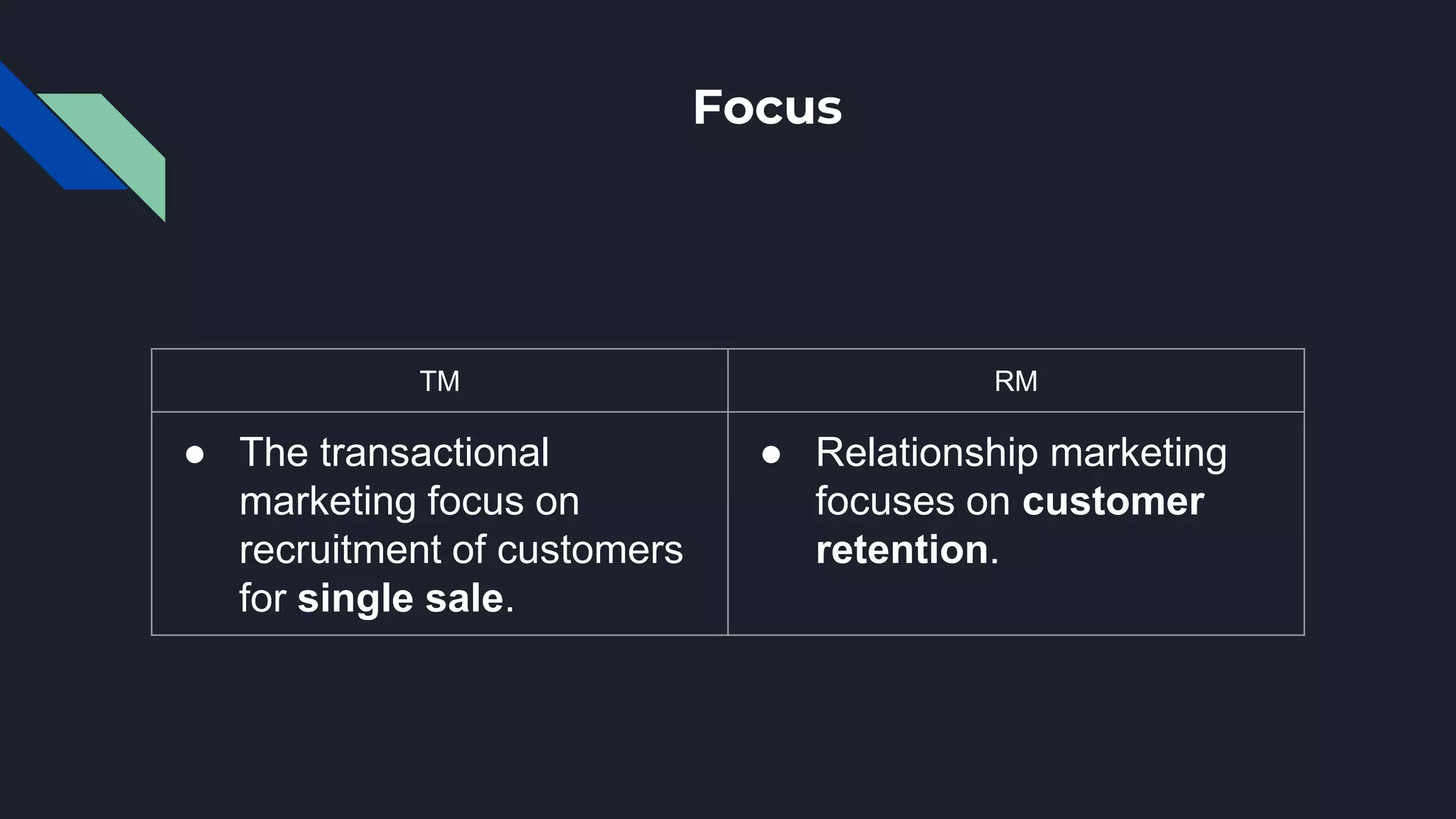 Focus

| TM | RM |
|---|---|
| ● The transactional marketing focus on recruitment of customers for single sale. | ● Relationship marketing focuses on customer retention. |